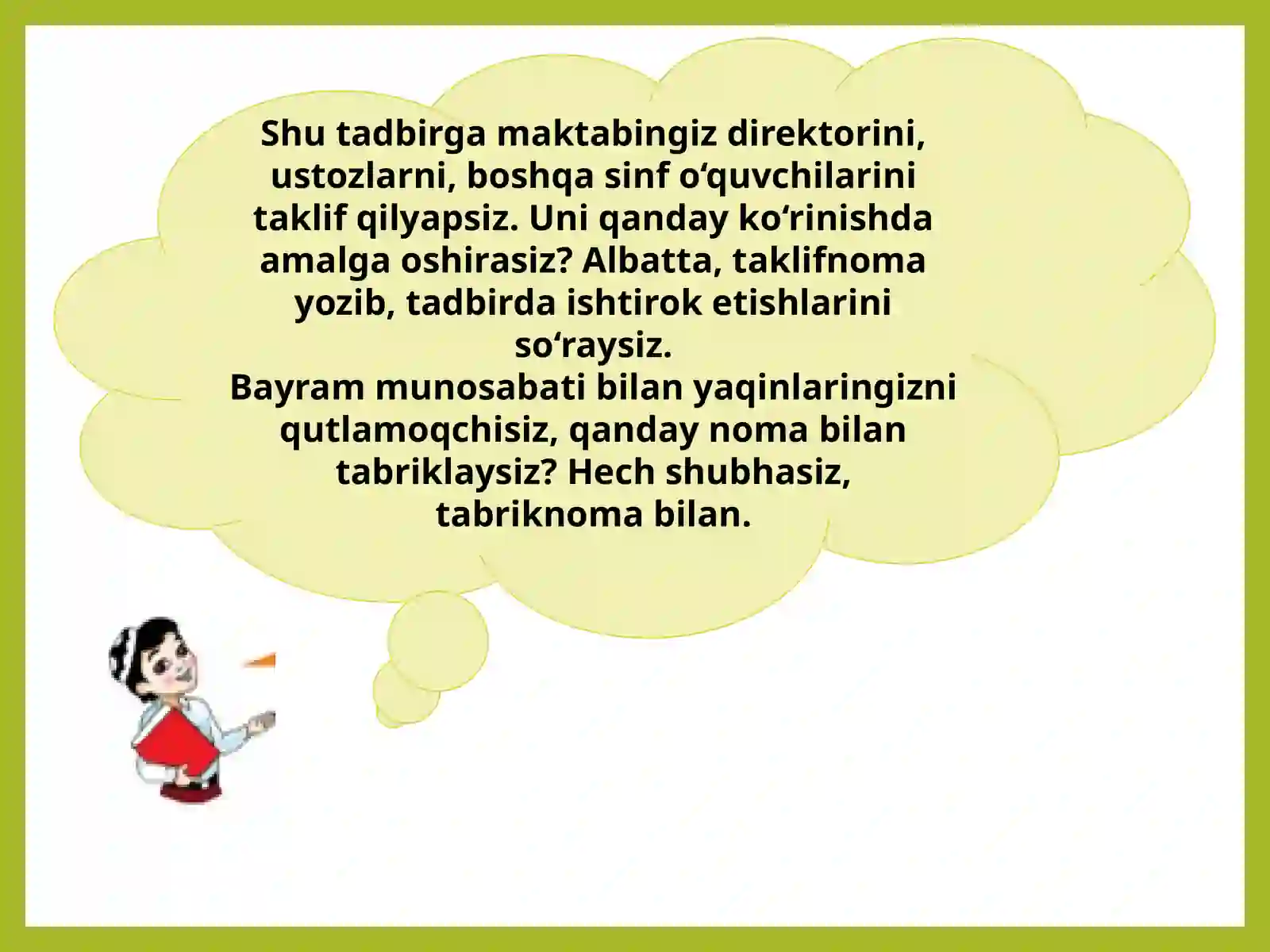 Shu tadbirga maktabingiz direktorini, ustozlarni, boshqa sinf o‘quvchilarini taklif qilyapsiz. Uni qanday ko‘rinishda amalga oshirasiz? Albatta, taklifnoma yozib, tadbirda ishtirok etishlarini so‘raysiz.
Bayram munosabati bilan yaqinlaringizni qutlamoqchisiz, qanday noma bilan tabriklaysiz? Hech shubhasiz, tabriknoma bilan.